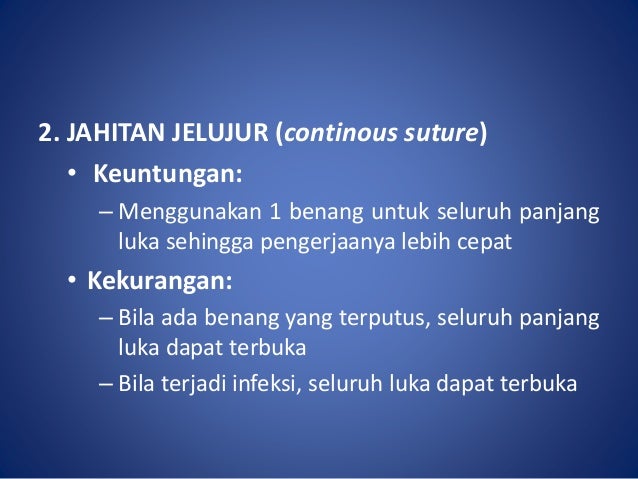 2. JAHITAN JELUJUR (continous suture)

• Keuntungan:

– Menggunakan 1 benang untuk seluruh panjang luka sehingga pengerjaanya lebih cepat

• Kekurangan:

– Bila ada benang yang terputus, seluruh panjang luka dapat terbuka

– Bila terjadi infeksi, seluruh luka dapat terbuka